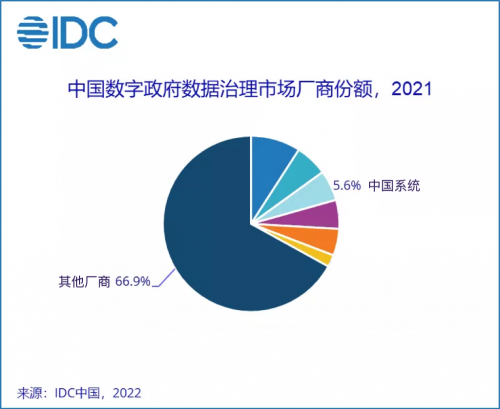 IDC

中国数字政府数据治理市场厂商份额，2021

5.6% 中国系统

其他厂商 66.9%

来源：IDC中国，2022